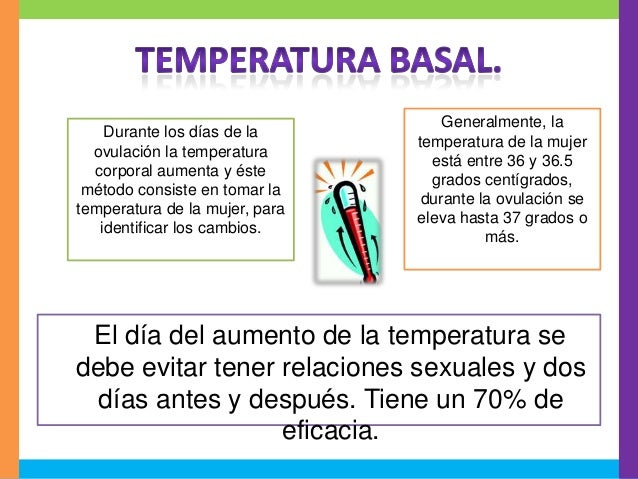 TEMPERATURA BASAL.

Durante los días de la ovulación la temperatura corporal aumenta y éste método consiste en tomar la temperatura de la mujer, para identificar los cambios.

Generalmente, la temperatura de la mujer está entre 36 y 36.5 grados centígrados, durante la ovulación se eleva hasta 37 grados o más.

El día del aumento de la temperatura se debe evitar tener relaciones sexuales y dos días antes y después. Tiene un 70% de eficacia.